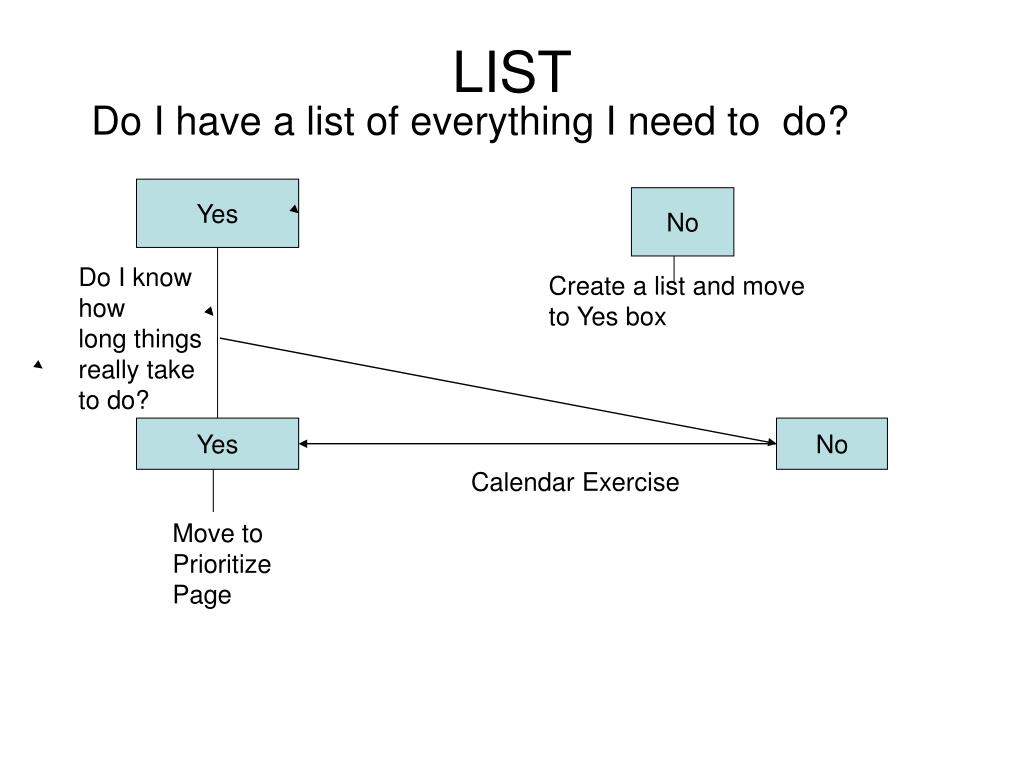 LIST

Do I have a list of everything I need to do?

Yes

No

Do I know how long things really take to do?

Create a list and move to Yes box

Yes

No

Calendar Exercise

Move to Prioritize Page